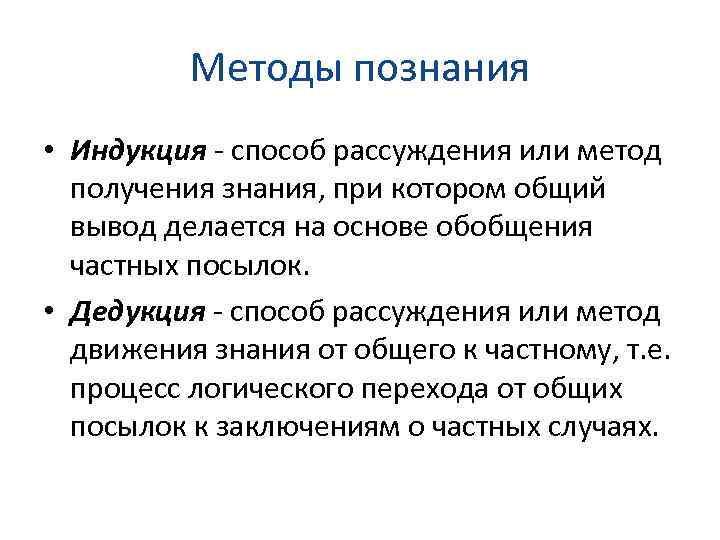 Методы познания

• Индукция - способ рассуждения или метод получения знания, при котором общий вывод делается на основе обобщения частных посылок.

• Дедукция - способ рассуждения или метод движения знания от общего к частному, т.е. процесс логического перехода от общих посылок к заключениям о частных случаях.